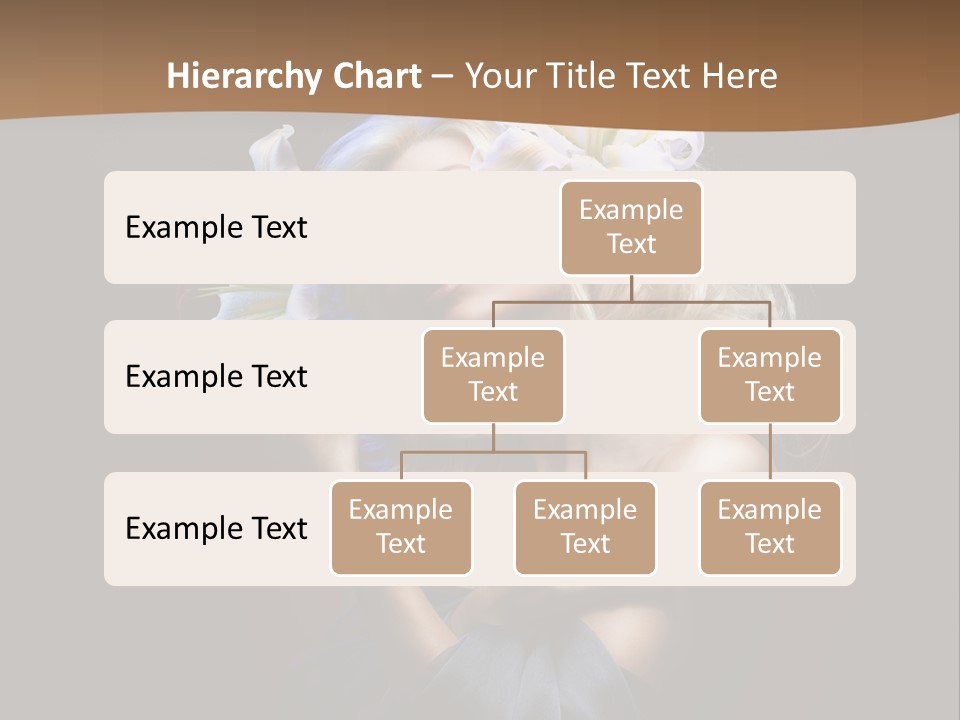 Hierarchy Chart – Your Title Text Here

Example Text

Example Text

Example Text

Example Text

Example Text

Example Text

Example Text

Example Text

Example Text